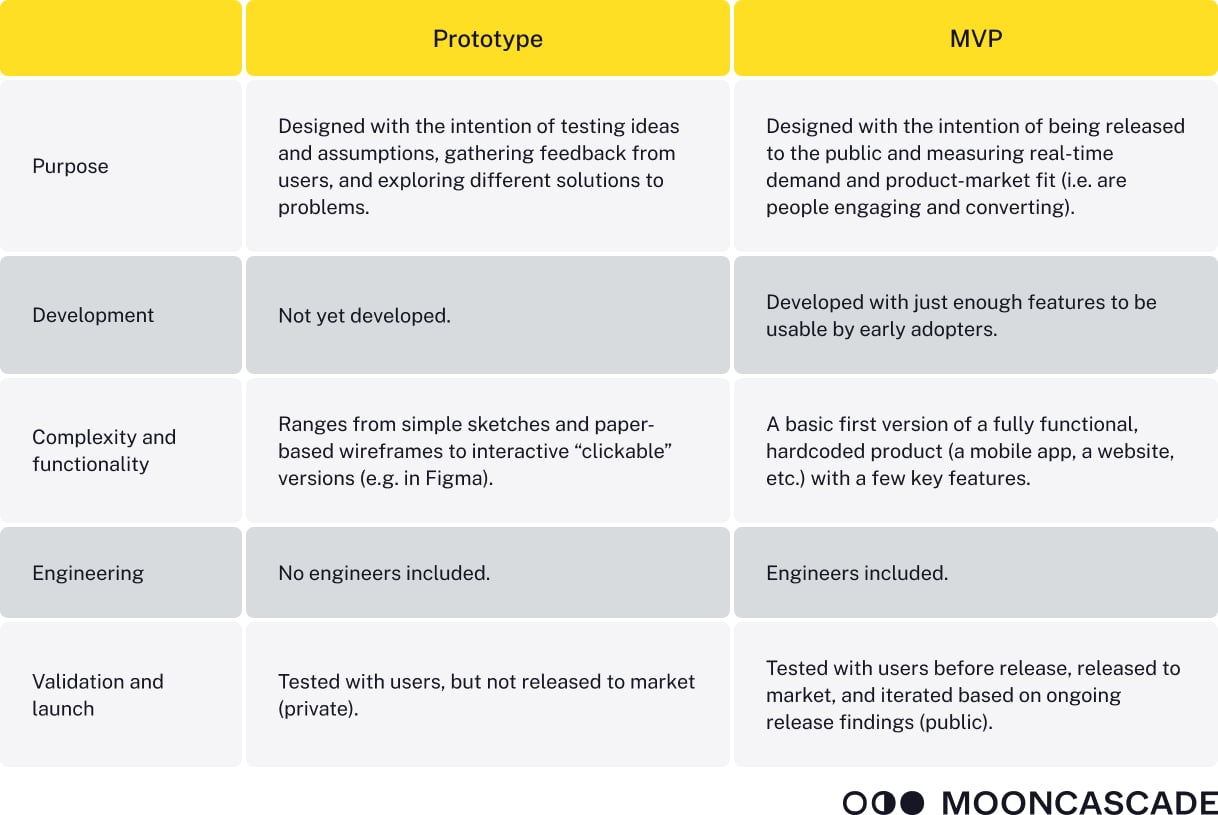 | | Prototype | MVP |
|---|---|---|
| Purpose | Designed with the intention of testing ideas and assumptions, gathering feedback from users, and exploring different solutions to problems. | Designed with the intention of being released to the public and measuring real-time demand and product-market fit (i.e. are people engaging and converting). |
| Development | Not yet developed. | Developed with just enough features to be usable by early adopters. |
| Complexity and functionality | Ranges from simple sketches and paper-based wireframes to interactive “clickable” versions (e.g. in Figma). | A basic first version of a fully functional, hardcoded product (a mobile app, a website, etc.) with a few key features. |
| Engineering | No engineers included. | Engineers included. |
| Validation and launch | Tested with users, but not released to market (private). | Tested with users before release, released to market, and iterated based on ongoing release findings (public). |

MOONCASCADE